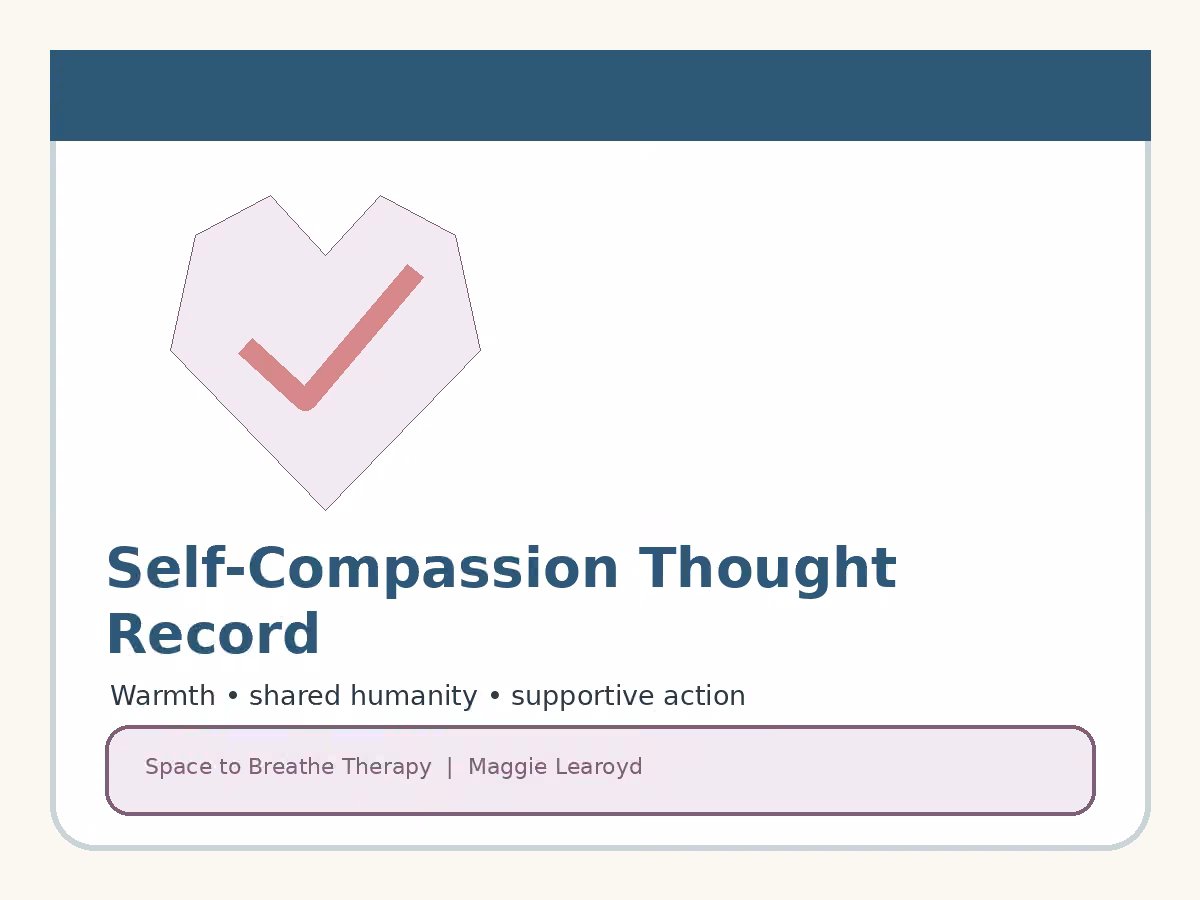 Self-Compassion Thought Record

Warmth • shared humanity • supportive action

Space to Breathe Therapy | Maggie Learoyd